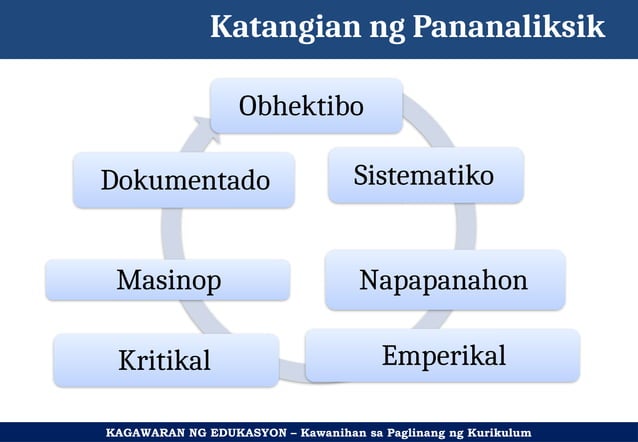 Katangian ng Pananaliksik

Obhektibo

Sistematiko

Napapanahon

Emperikal

Kritikal

Masinop

Dokumentado

KAGAWARAN NG EDUKASYON – Kawanihan sa Paglinang ng Kurikulum